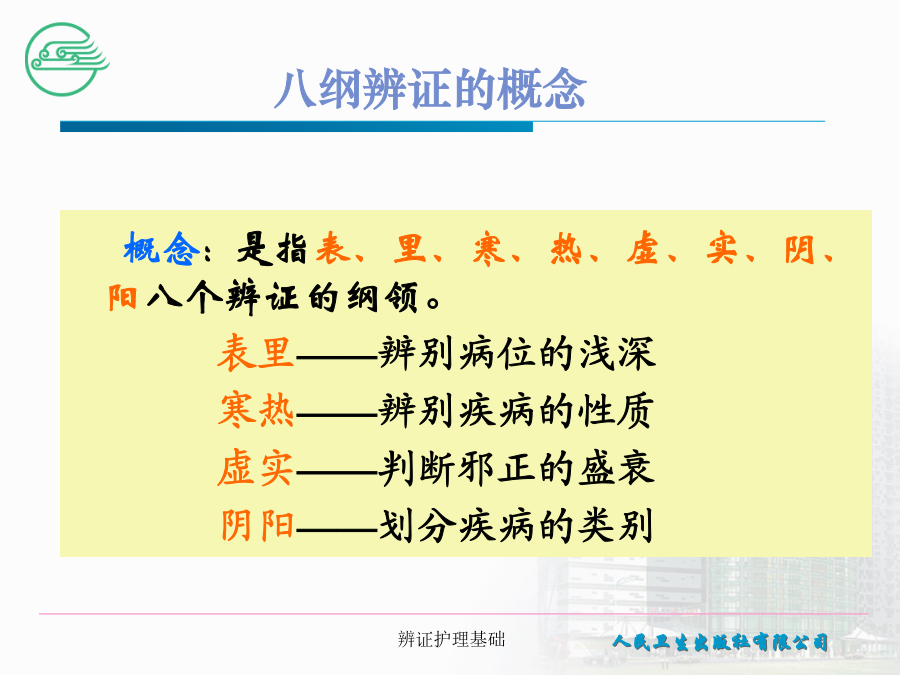 八纲辨证的概念

概念：是指表、里、寒、热、虚、实、阴、阳八个辨证的纲领。

表里——辨别病位的浅深

寒热——辨别疾病的性质

虚实——判断邪正的盛衰

阴阳——划分疾病的类别

辨证护理基础

人民卫生出版社有限公司